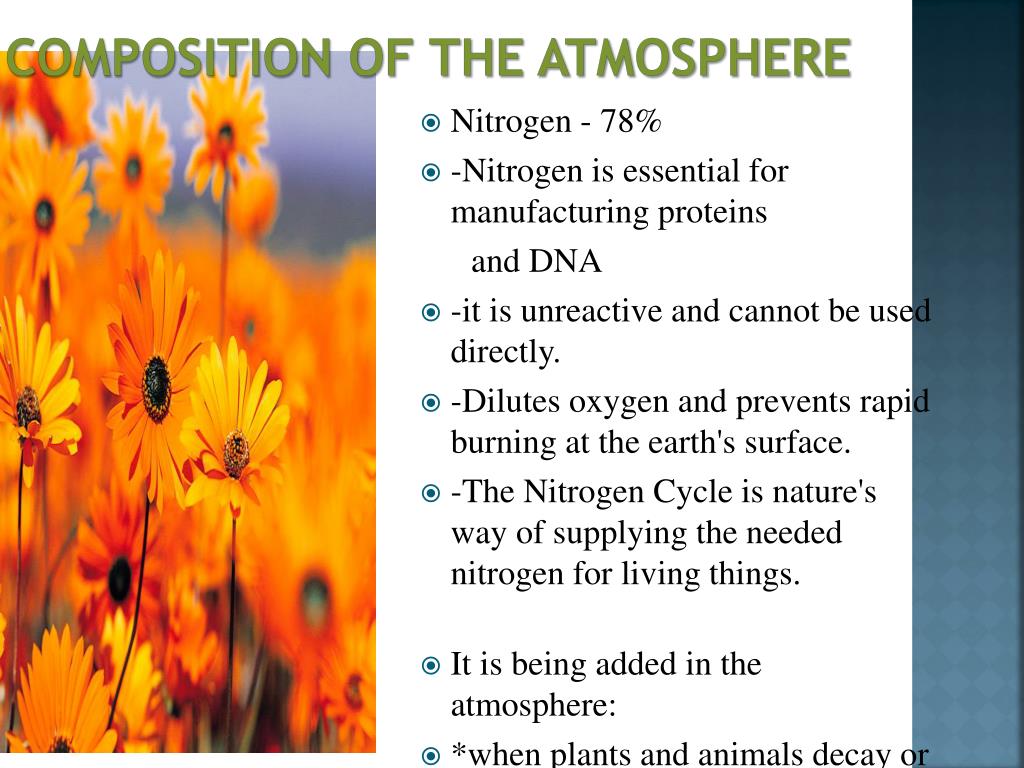 COMPOSITION OF THE ATMOSPHERE

Nitrogen - 78%

-Nitrogen is essential for manufacturing proteins and DNA

-it is unreactive and cannot be used directly.

-Dilutes oxygen and prevents rapid burning at the earth's surface.

-The Nitrogen Cycle is nature's way of supplying the needed nitrogen for living things.

It is being added in the atmosphere:

*when plants and animals decay or